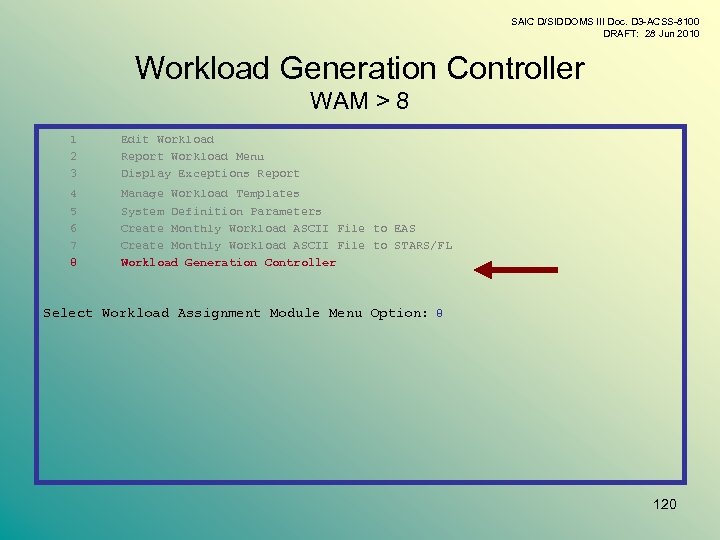 SAIC D/SIDDOMS III Doc. D3-ACSS-8100
DRAFT: 28 Jun 2010

Workload Generation Controller
WAM > 8

1 Edit Workload
2 Report Workload Menu
3 Display Exceptions Report
4 Manage Workload Templates
5 System Definition Parameters
6 Create Monthly Workload ASCII File to EAS
7 Create Monthly Workload ASCII File to STARS/FL
8 Workload Generation Controller

Select Workload Assignment Module Menu Option: 8

120